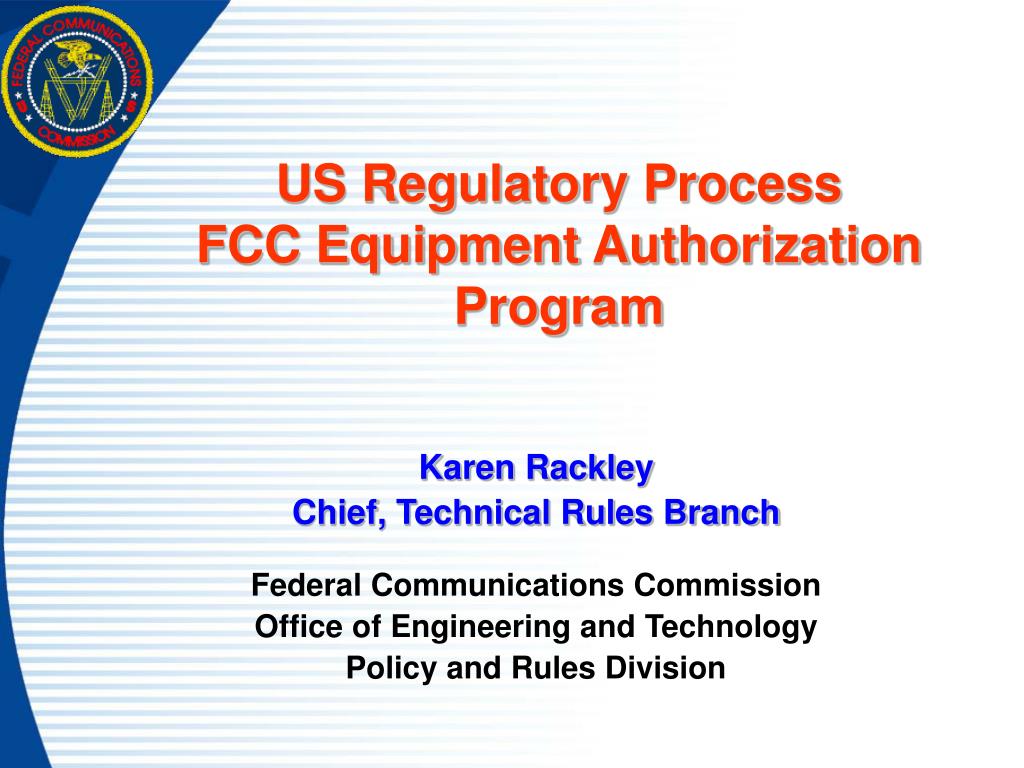 FEDERAL COMMUNICATIONS COMMISSION

US Regulatory Process
FCC Equipment Authorization Program

Karen Rackley
Chief, Technical Rules Branch

Federal Communications Commission
Office of Engineering and Technology
Policy and Rules Division